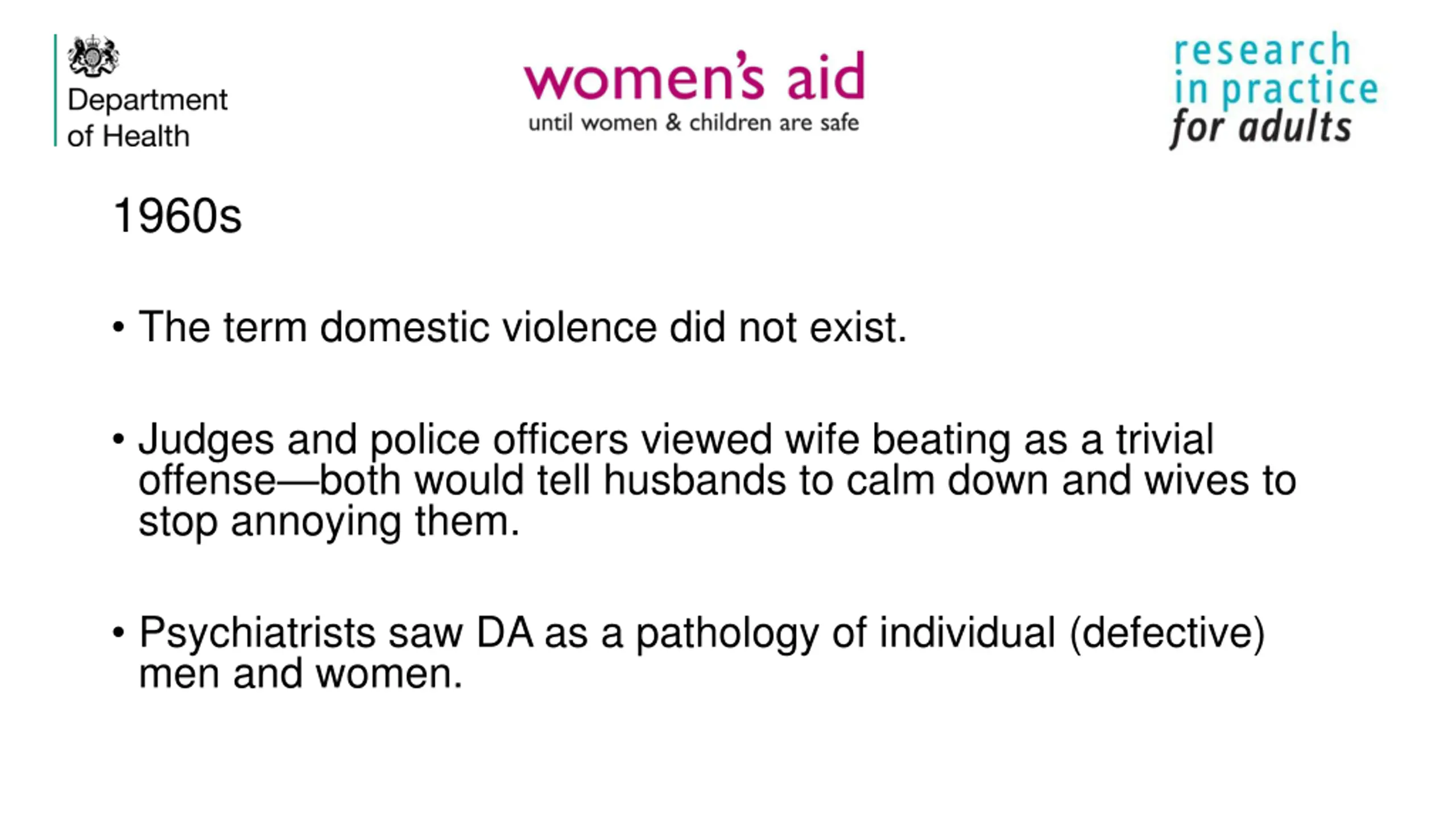 Department of Health

women's aid
until women & children are safe

research in practice for adults

1960s

• The term domestic violence did not exist.

• Judges and police officers viewed wife beating as a trivial offense—both would tell husbands to calm down and wives to stop annoying them.

• Psychiatrists saw DA as a pathology of individual (defective) men and women.